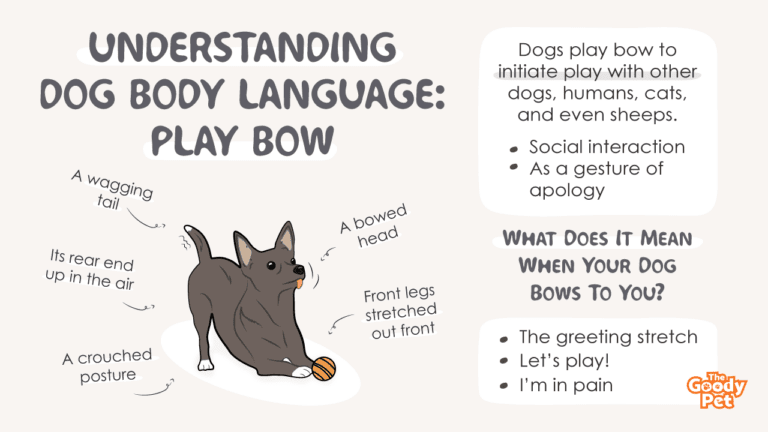 UNDERSTANDING DOG BODY LANGUAGE: PLAY BOW

A wagging tail

Its rear end up in the air

A crouched posture

A bowed head

Front legs stretched out front

Dogs play bow to initiate play with other dogs, humans, cats, and even sheeps.

- Social interaction
- As a gesture of apology

WHAT DOES IT MEAN WHEN YOUR DOG BOWS TO YOU?

- The greeting stretch
- Let's play!
- I'm in pain

The Goody Pet